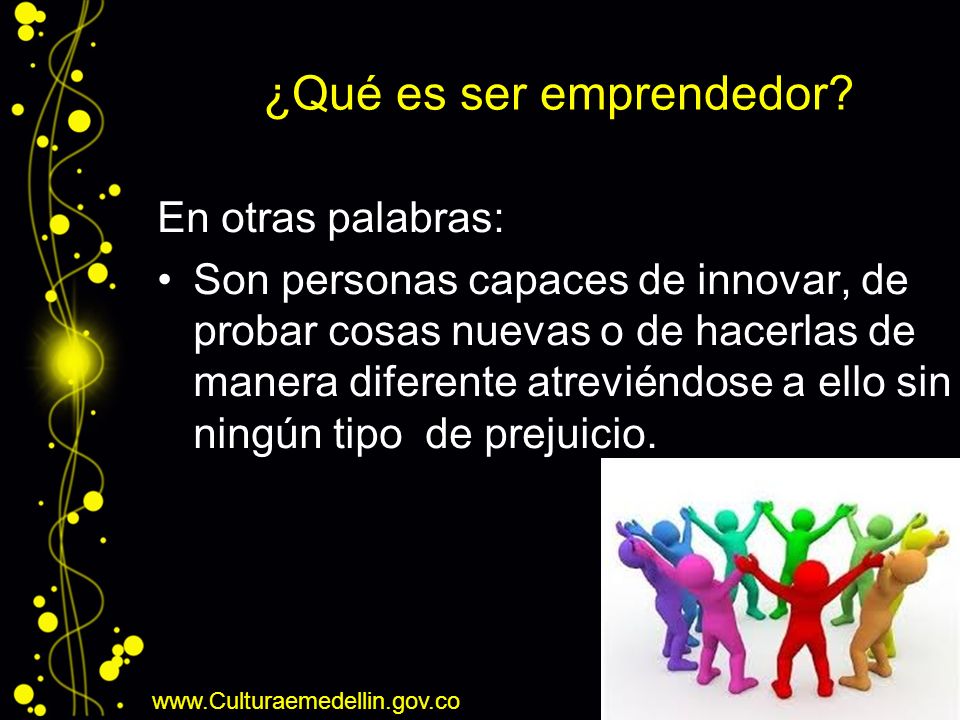 ¿Qué es ser emprendedor?

En otras palabras:

• Son personas capaces de innovar, de probar cosas nuevas o de hacerlas de manera diferente atreviéndose a ello sin ningún tipo de prejuicio.

www.Culturaemedellin.gov.co